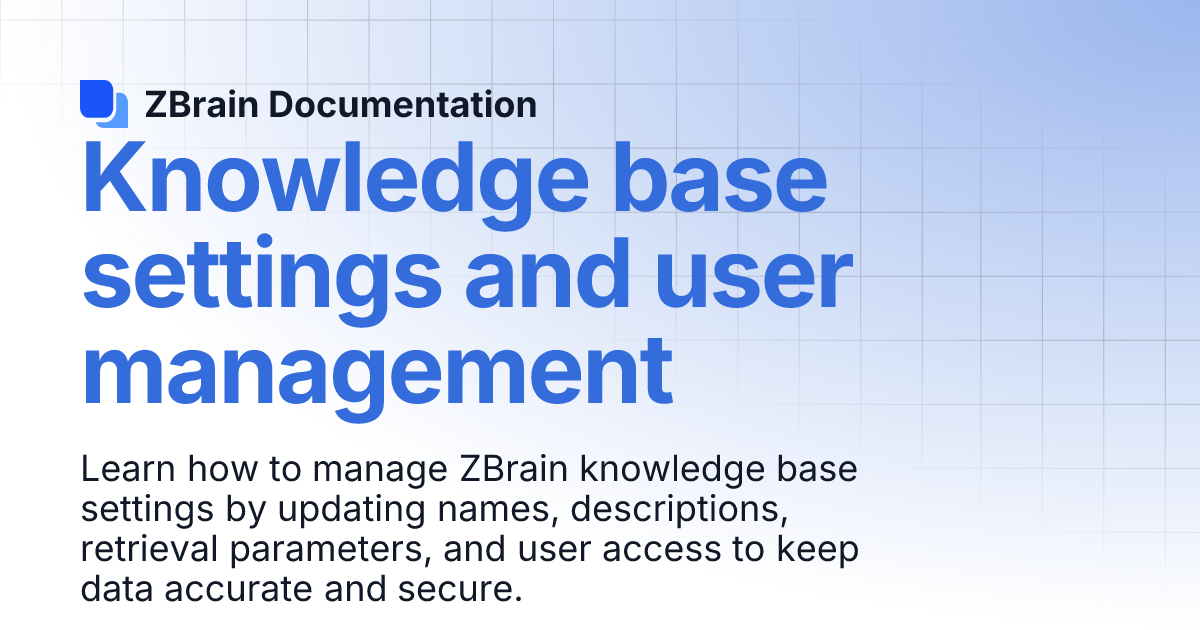 ZBrain Documentation

Knowledge base settings and user management

Learn how to manage ZBrain knowledge base settings by updating names, descriptions, retrieval parameters, and user access to keep data accurate and secure.